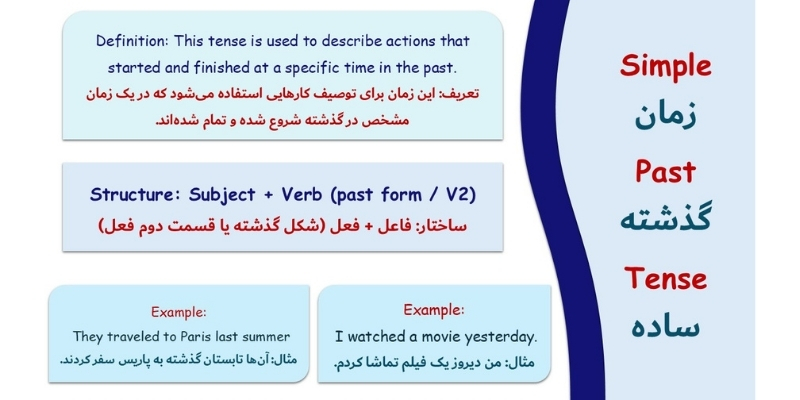 Definition: This tense is used to describe actions that started and finished at a specific time in the past.
تعریف: این زمان برای توصیف کارهایی استفاده می‌شود که در یک زمان مشخص در گذشته شروع شده و تمام شده‌اند.

Structure: Subject + Verb (past form / V2)
ساختار: فاعل + فعل (شکل گذشته یا قسمت دوم فعل)

Example:
They traveled to Paris last summer
مثال: آن‌ها تابستان گذشته به پاریس سفر کردند.

Example:
I watched a movie yesterday.
مثال: من دیروز یک فیلم تماشا کردم.

Simple
زمان
Past
گذشته
Tense
ساده